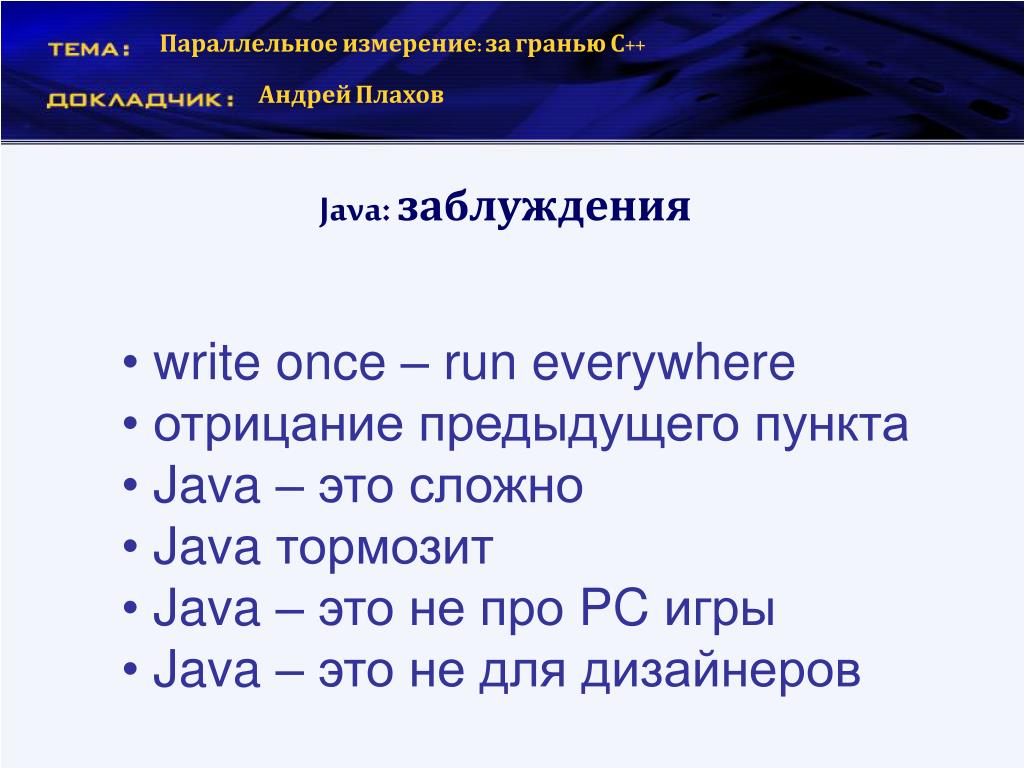 ТЕМА: Параллельное измерение: за гранью C++

ДОКЛАДЧИК: Андрей Плахов

Java: заблуждения

• write once – run everywhere
• отрицание предыдущего пункта
• Java – это сложно
• Java тормозит
• Java – это не про PC игры
• Java – это не для дизайнеров